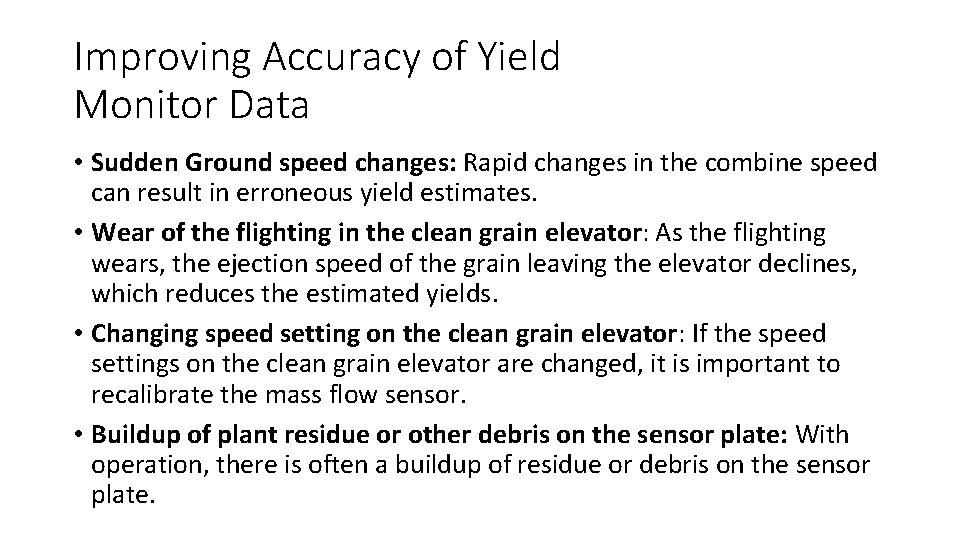 Improving Accuracy of Yield Monitor Data

• Sudden Ground speed changes: Rapid changes in the combine speed can result in erroneous yield estimates.

• Wear of the flighting in the clean grain elevator: As the flighting wears, the ejection speed of the grain leaving the elevator declines, which reduces the estimated yields.

• Changing speed setting on the clean grain elevator: If the speed settings on the clean grain elevator are changed, it is important to recalibrate the mass flow sensor.

• Buildup of plant residue or other debris on the sensor plate: With operation, there is often a buildup of residue or debris on the sensor plate.